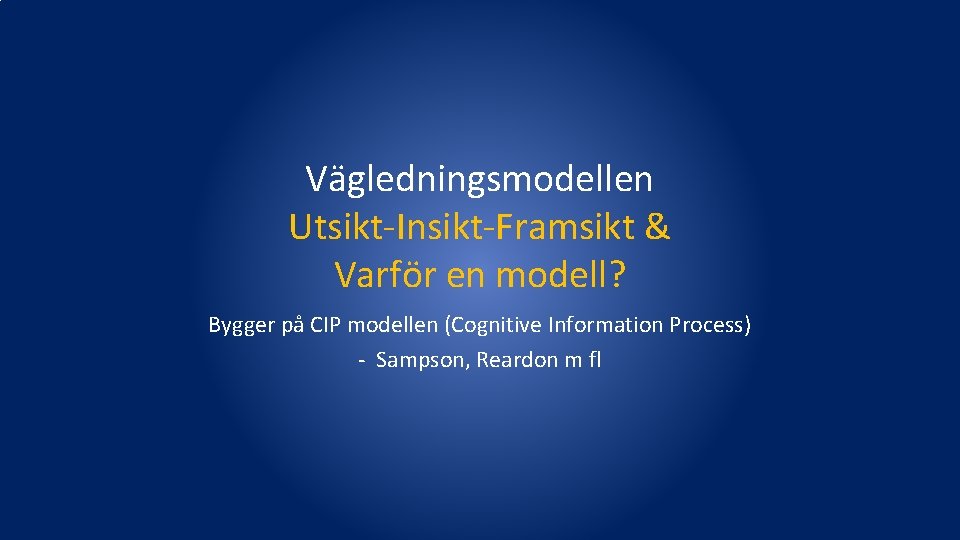 Vägledningsmodellen
Utsikt-Insikt-Framsikt &
Varför en modell?

Bygger på CIP modellen (Cognitive Information Process)
- Sampson, Reardon m fl